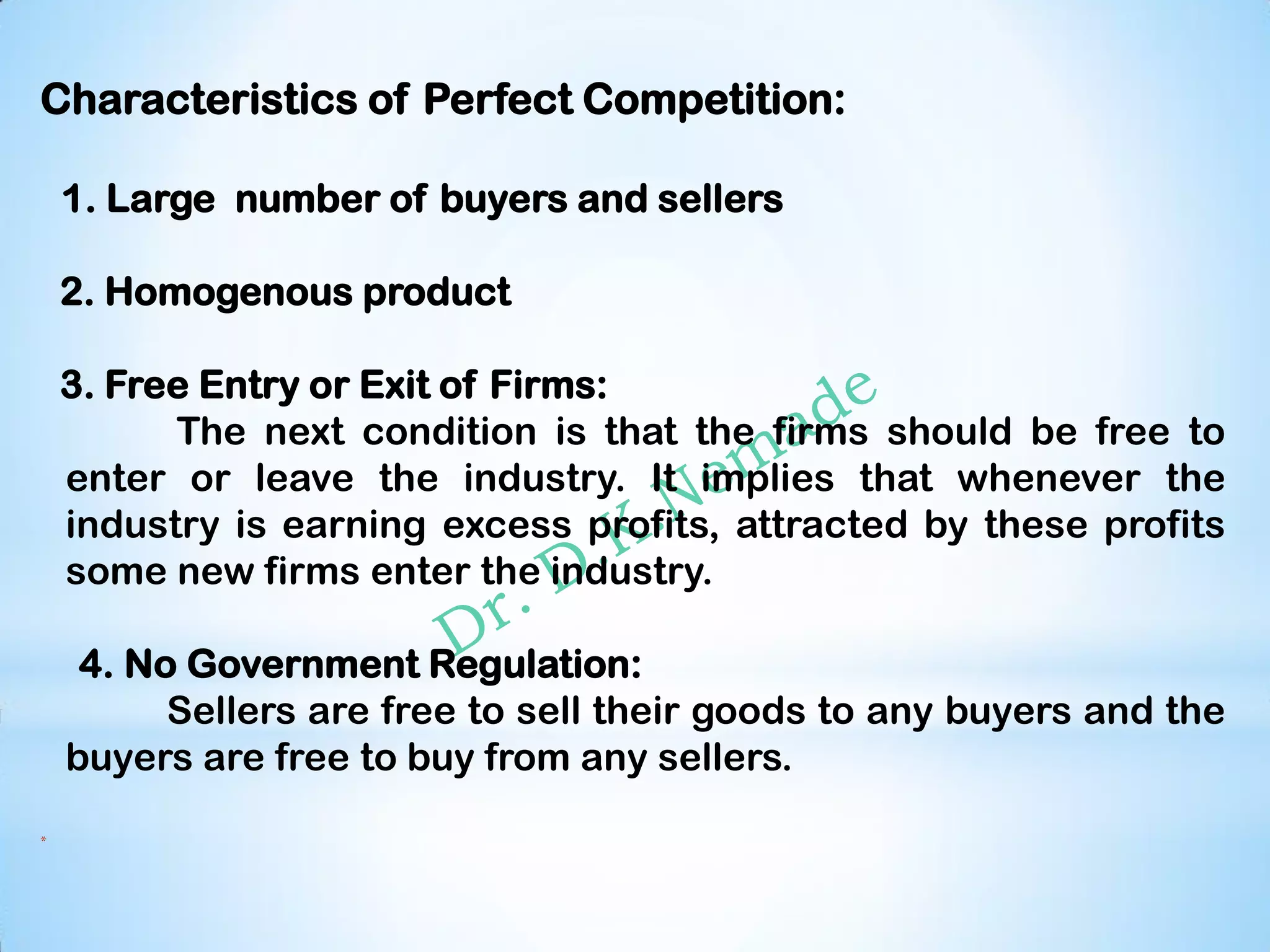 Characteristics of Perfect Competition:

1. Large number of buyers and sellers

2. Homogenous product

3. Free Entry or Exit of Firms:

The next condition is that the firms should be free to enter or leave the industry. It implies that whenever the industry is earning excess profits, attracted by these profits some new firms enter the industry.

4. No Government Regulation:

Sellers are free to sell their goods to any buyers and the buyers are free to buy from any sellers.

Dr. D K Nemade

*